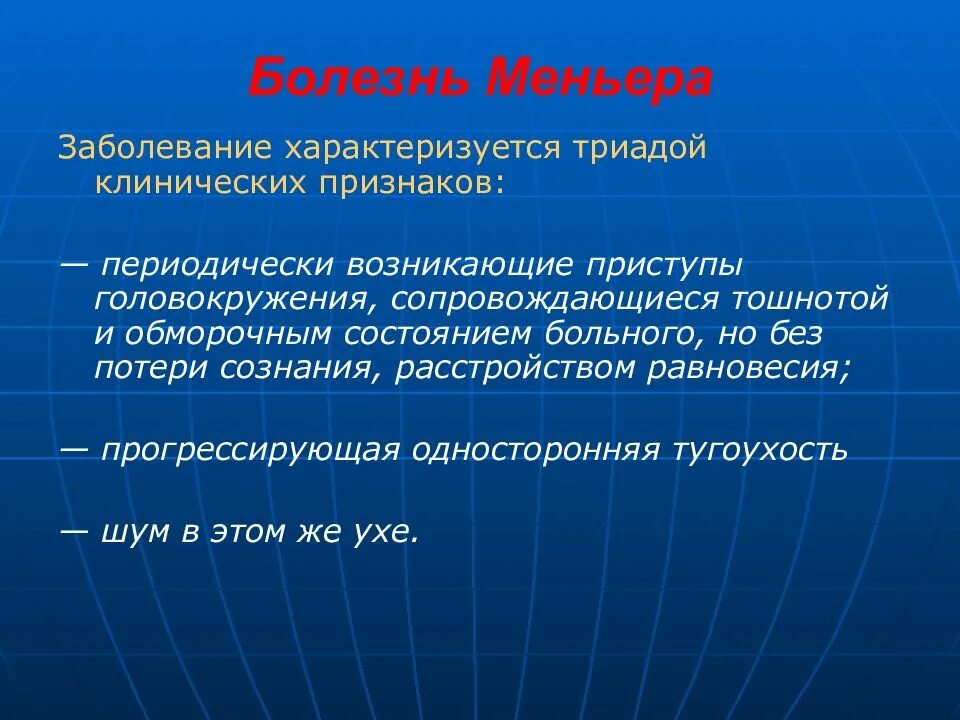 Болезнь Меньера

Заболевание характеризуется триадой клинических признаков:

— периодически возникающие приступы головокружения, сопровождающиеся тошнотой и обморочным состоянием больного, но без потери сознания, расстройством равновесия;

— прогрессирующая односторонняя тугоухость

— шум в этом же ухе.